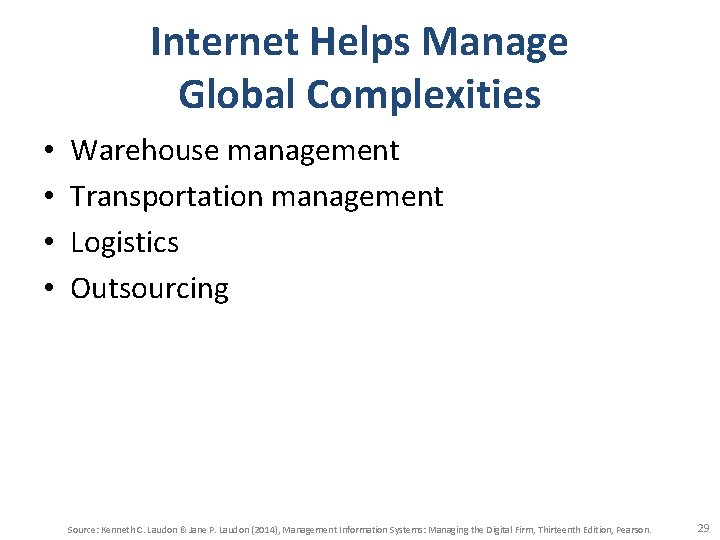 Internet Helps Manage Global Complexities

• Warehouse management
• Transportation management
• Logistics
• Outsourcing

Source: Kenneth C. Laudon & Jane P. Laudon (2014), Management Information Systems: Managing the Digital Firm, Thirteenth Edition, Pearson.

29